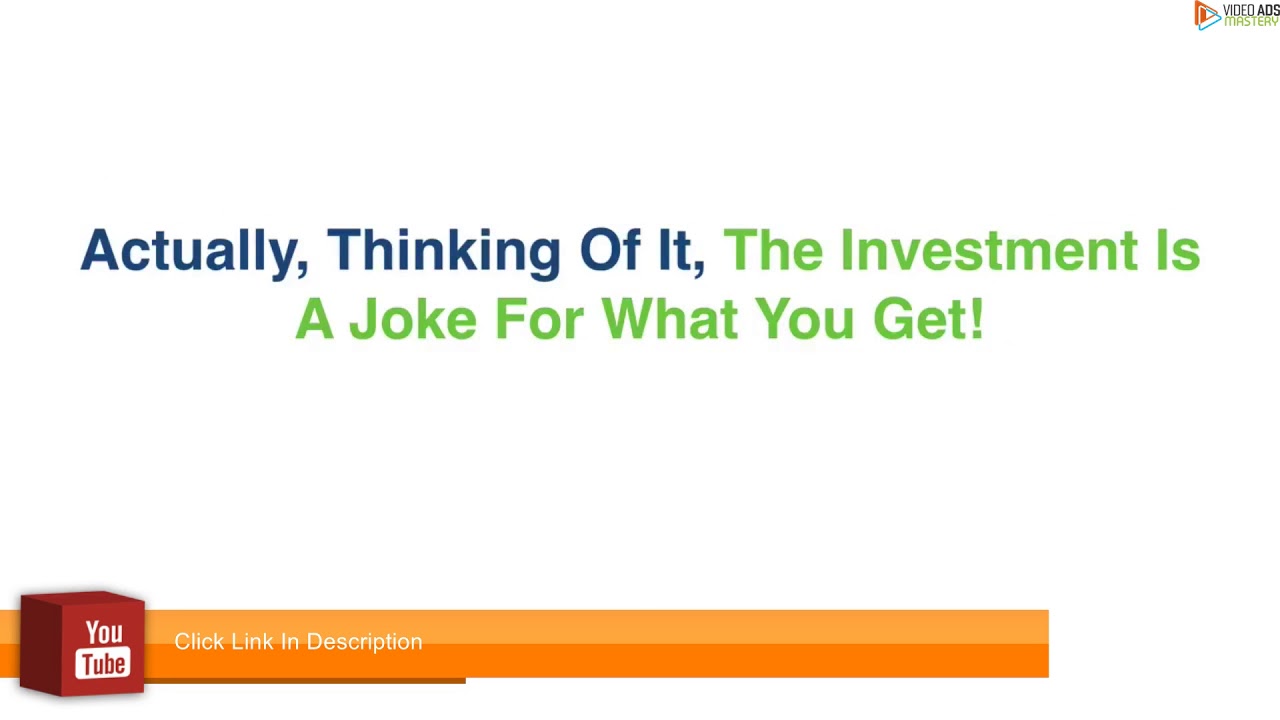 VIDEO ADS MASTERY

Actually, Thinking Of It, The Investment Is A Joke For What You Get!

You Tube

Click Link In Description